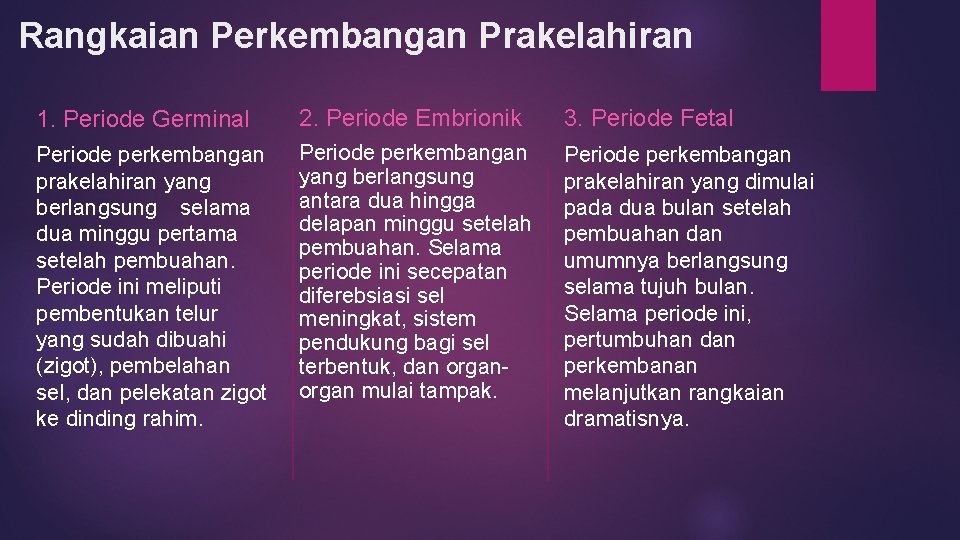 Rangkaian Perkembangan Prakelahiran

1. Periode Germinal

Periode perkembangan prakelahiran yang berlangsung selama dua minggu pertama setelah pembuahan. Periode ini meliputi pembentukan telur yang sudah dibuahi (zigot), pembelahan sel, dan pelekatan zigot ke dinding rahim.

2. Periode Embrionik

Periode perkembangan yang berlangsung antara dua hingga delapan minggu setelah pembuahan. Selama periode ini secepatan diferebsiasi sel meningkat, sistem pendukung bagi sel terbentuk, dan organ-organ mulai tampak.

3. Periode Fetal

Periode perkembangan prakelahiran yang dimulai pada dua bulan setelah pembuahan dan umumnya berlangsung selama tujuh bulan. Selama periode ini, pertumbuhan dan perkembanan melanjutkan rangkaian dramatisnya.